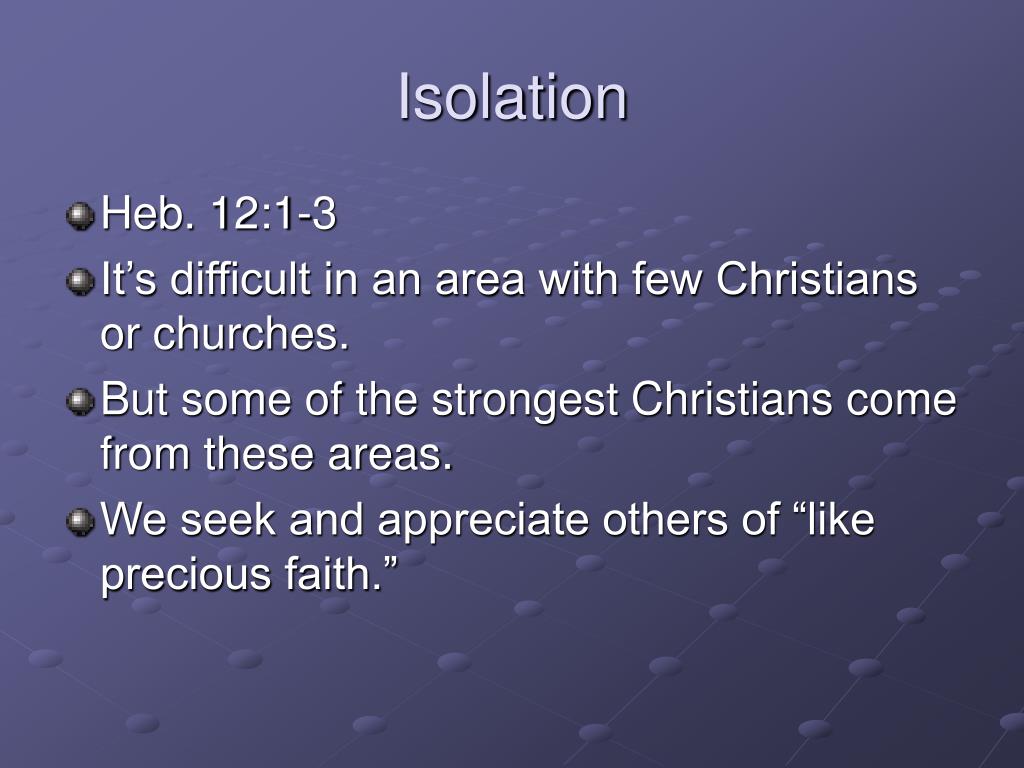 Isolation

Heb. 12:1-3

It’s difficult in an area with few Christians or churches.

But some of the strongest Christians come from these areas.

We seek and appreciate others of “like precious faith.”